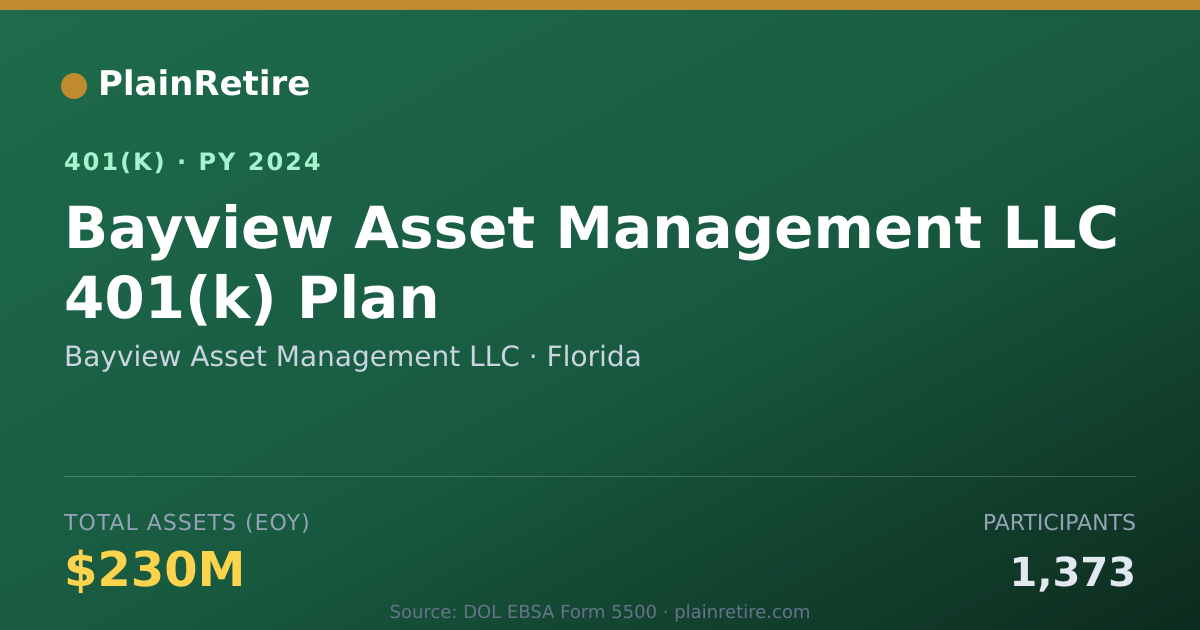 PlainRetire

401(K) · PY 2024

Bayview Asset Management LLC 401(k) Plan

Bayview Asset Management LLC · Florida

TOTAL ASSETS (EOY)
$230M

PARTICIPANTS
1,373

Source: DOL EBSA Form 5500 · plainretire.com